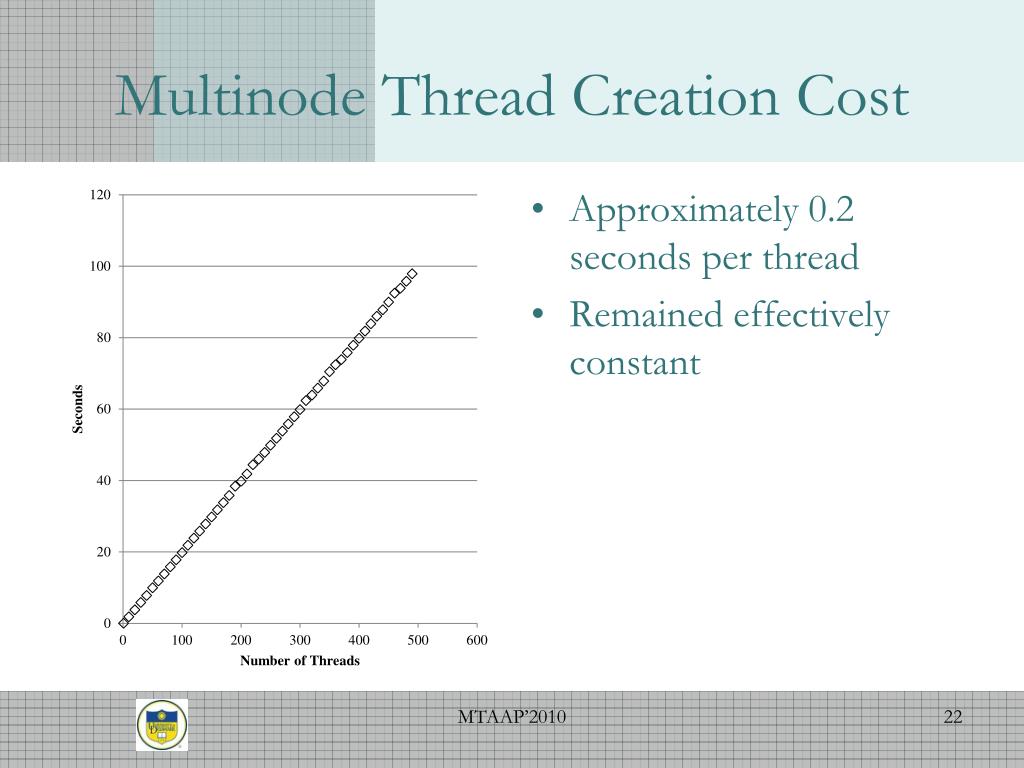 Multinode Thread Creation Cost

120
100
80
60
40
20
0
Seconds
0 100 200 300 400 500 600
Number of Threads

• Approximately 0.2 seconds per thread
• Remained effectively constant

MTAAP'2010

22